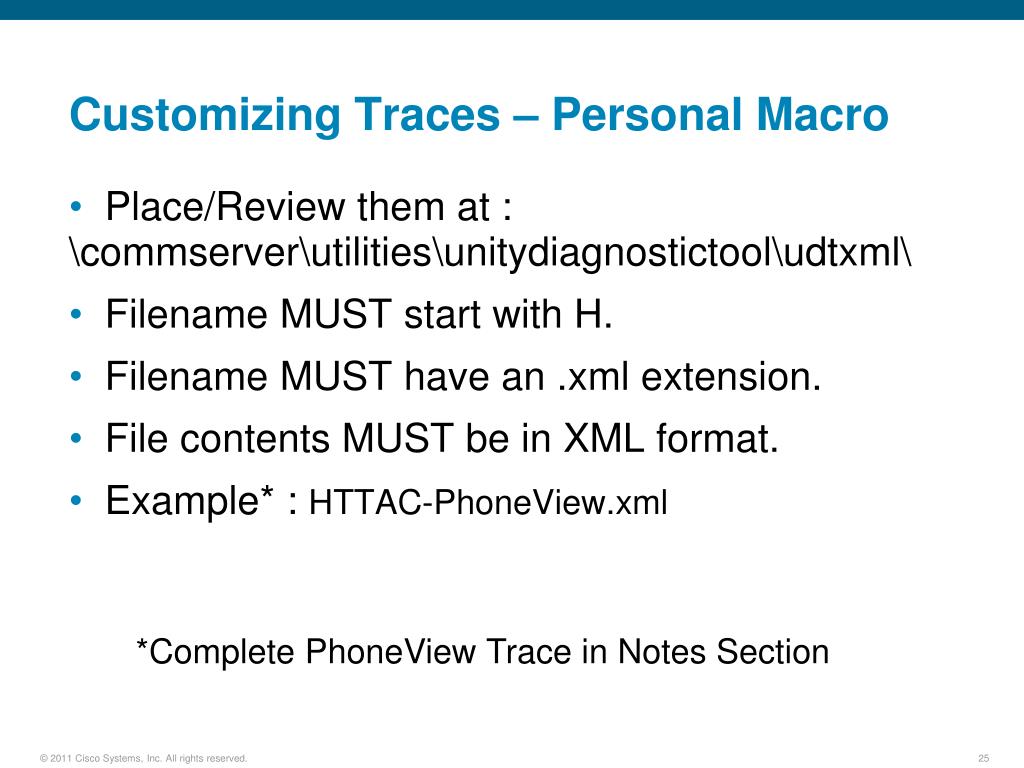 Customizing Traces – Personal Macro

• Place/Review them at : \commserver\utilities\unitydiagnostictool\udtxml\

• Filename MUST start with H.

• Filename MUST have an .xml extension.

• File contents MUST be in XML format.

• Example* : HTTAC-PhoneView.xml

*Complete PhoneView Trace in Notes Section

© 2011 Cisco Systems, Inc. All rights reserved.

25